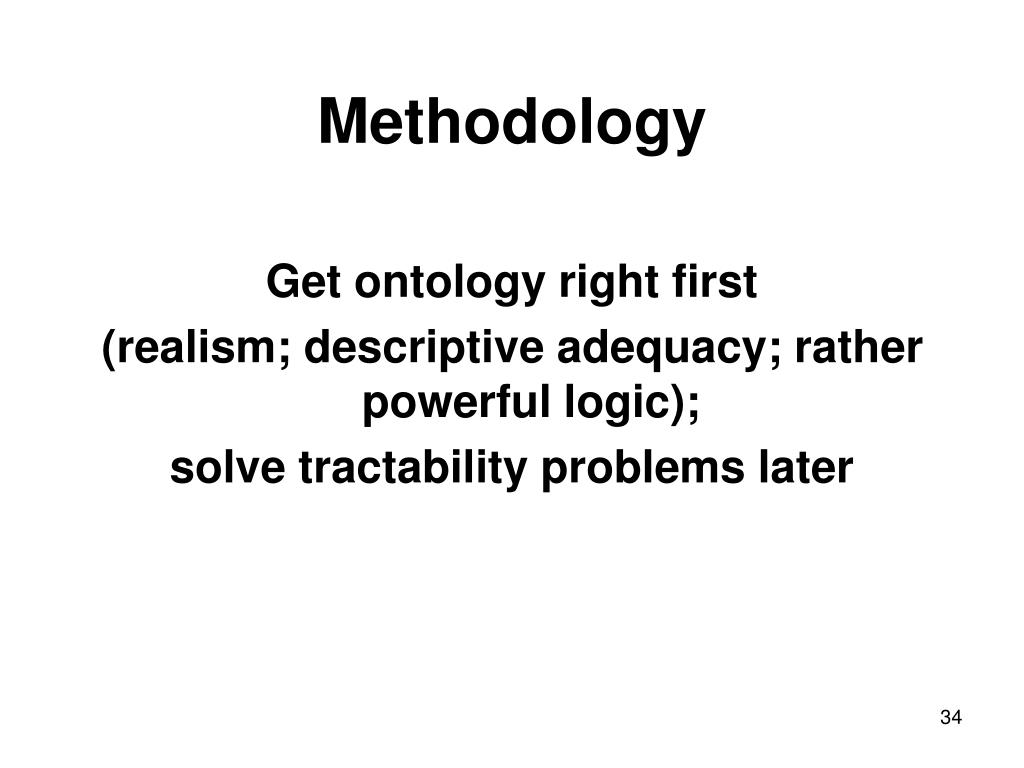 Methodology

Get ontology right first
(realism; descriptive adequacy; rather powerful logic);
solve tractability problems later

34